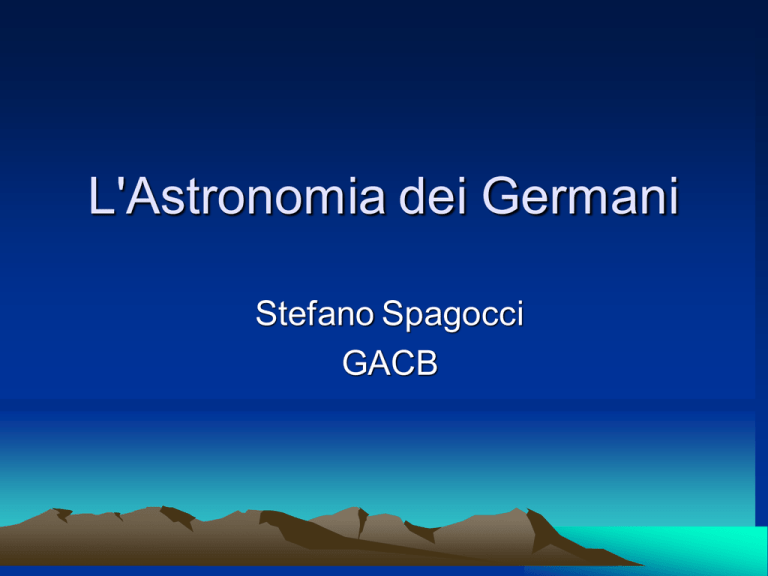 L'Astronomia dei Germani

Stefano Spagocci
GACB